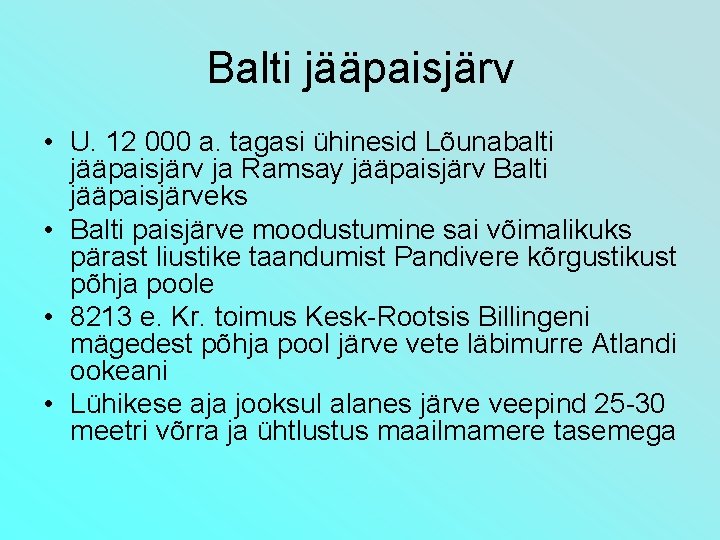 Balti jääpaisjärv

• U. 12 000 a. tagasi ühinesid Lõunabalti jääpaisjärv ja Ramsay jääpaisjärv Balti jääpaisjärveks
• Balti paisjärve moodustumine sai võimalikuks pärast liustike taandumist Pandivere kõrgustikust põhja poole
• 8213 e. Kr. toimus Kesk-Rootsis Billingeni mägedest põhja pool järve vete läbimurre Atlandi ookeani
• Lühikese aja jooksul alanes järve veepind 25-30 meetri võrra ja ühtlustus maailmamere tasemega